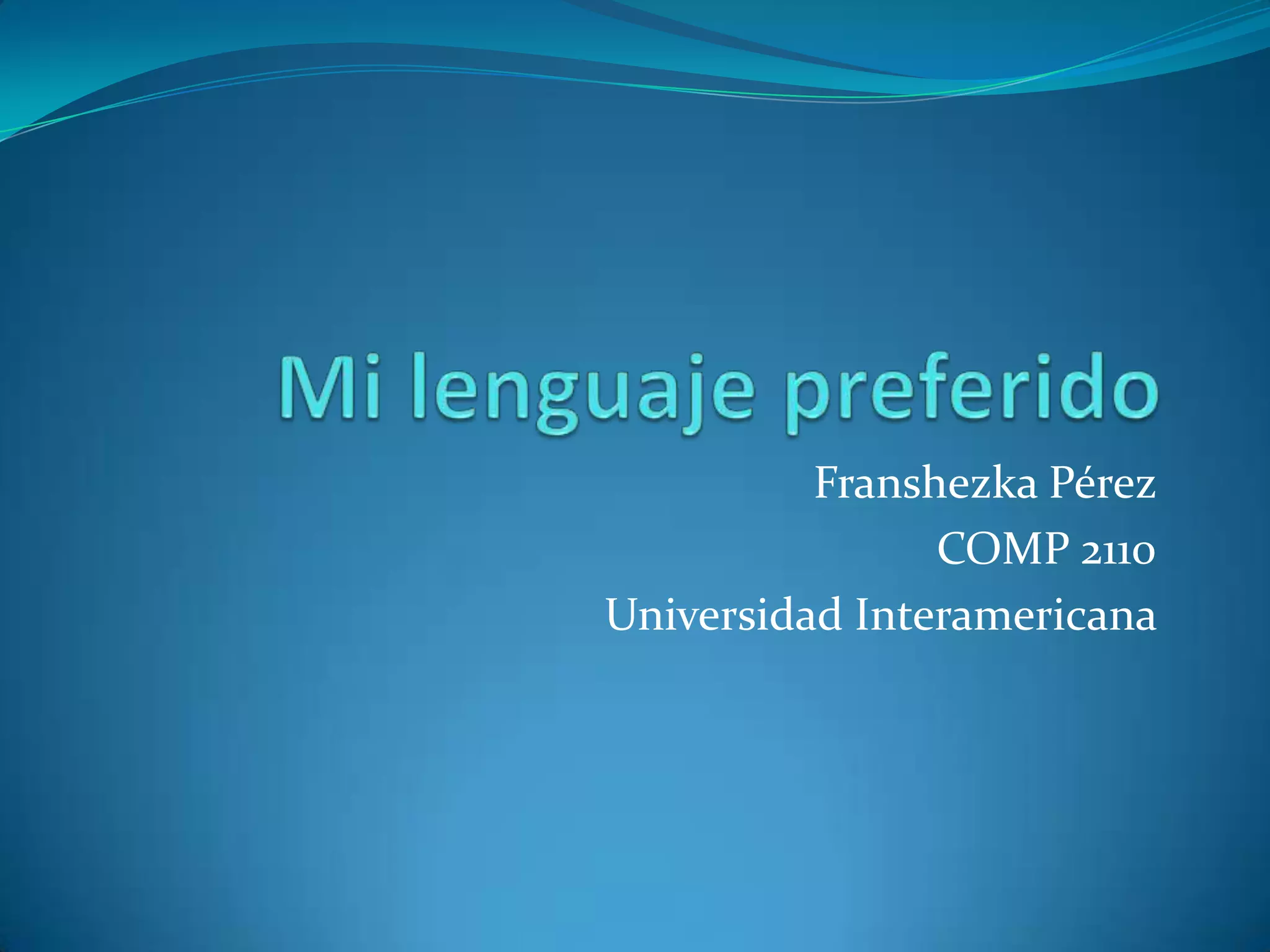 Mi lenguaje preferido

Franshezka Pérez
COMP 2110
Universidad Interamericana